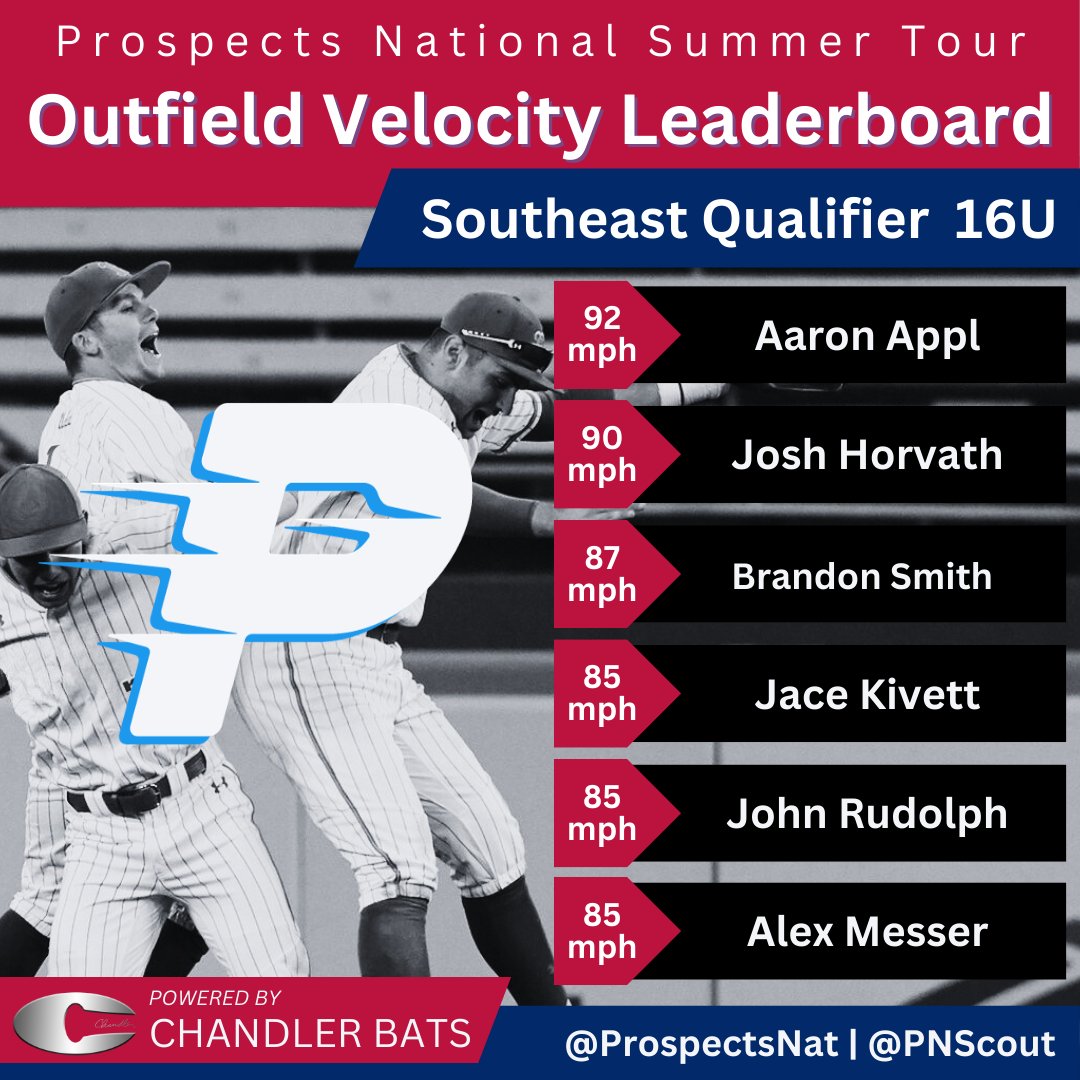 Prospects National Summer Tour
Outfield Velocity Leaderboard

Southeast Qualifier 16U

92 mph Aaron Appl

90 mph Josh Horvath

87 mph Brandon Smith

85 mph Jace Kivett

85 mph John Rudolph

85 mph Alex Messer

POWERED BY
CHANDLER BATS

@ProspectsNat | @PNScout